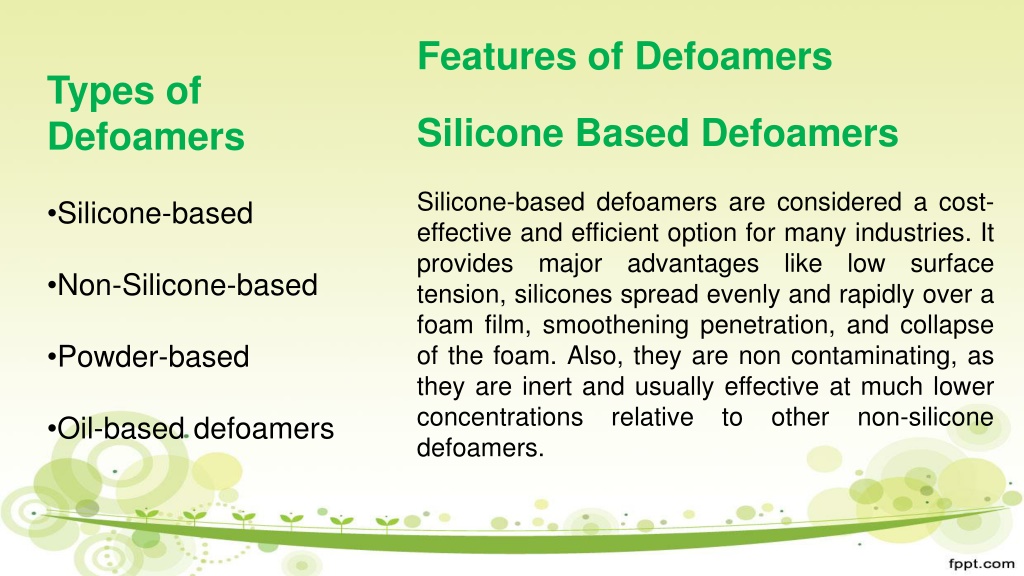 Types of Defoamers

•Silicone-based

•Non-Silicone-based

•Powder-based

•Oil-based defoamers

Features of Defoamers

Silicone Based Defoamers

Silicone-based defoamers are considered a cost-effective and efficient option for many industries. It provides major advantages like low surface tension, silicones spread evenly and rapidly over a foam film, smoothening penetration, and collapse of the foam. Also, they are non contaminating, as they are inert and usually effective at much lower concentrations relative to other non-silicone defoamers.

fppt.com